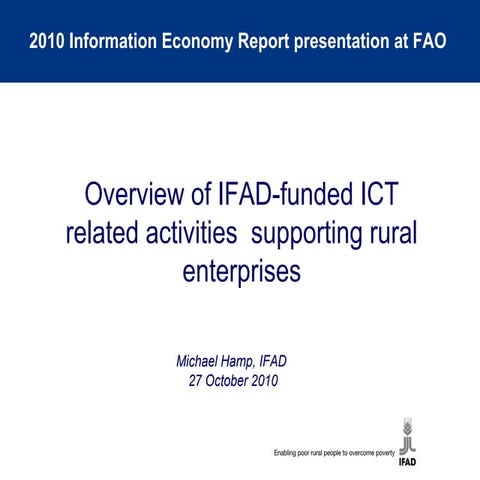 2010 Information Economy Report presentation at FAO

Overview of IFAD-funded ICT related activities supporting rural enterprises

Michael Hamp, IFAD
27 October 2010

Enabling poor rural people to overcome poverty

IFAD